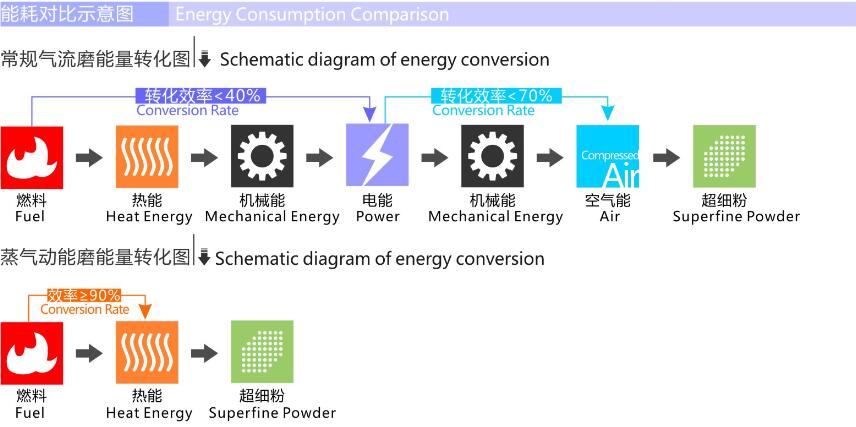 能耗对比示意图 Energy Consumption Comparison

常规气流磨能量转化图 Schematic diagram of energy conversion

转化效率<40%
Conversion Rate

转化效率<70%
Conversion Rate

燃料
Fuel

热能
Heat Energy

机械能
Mechanical Energy

电能
Power

机械能
Mechanical Energy

Compressed
Air

空气能
Air

超细粉
Superfine Powder

蒸气动能磨能量转化图 Schematic diagram of energy conversion

效率≥90%
Conversion Rate

燃料
Fuel

热能
Heat Energy

超细粉
Superfine Powder